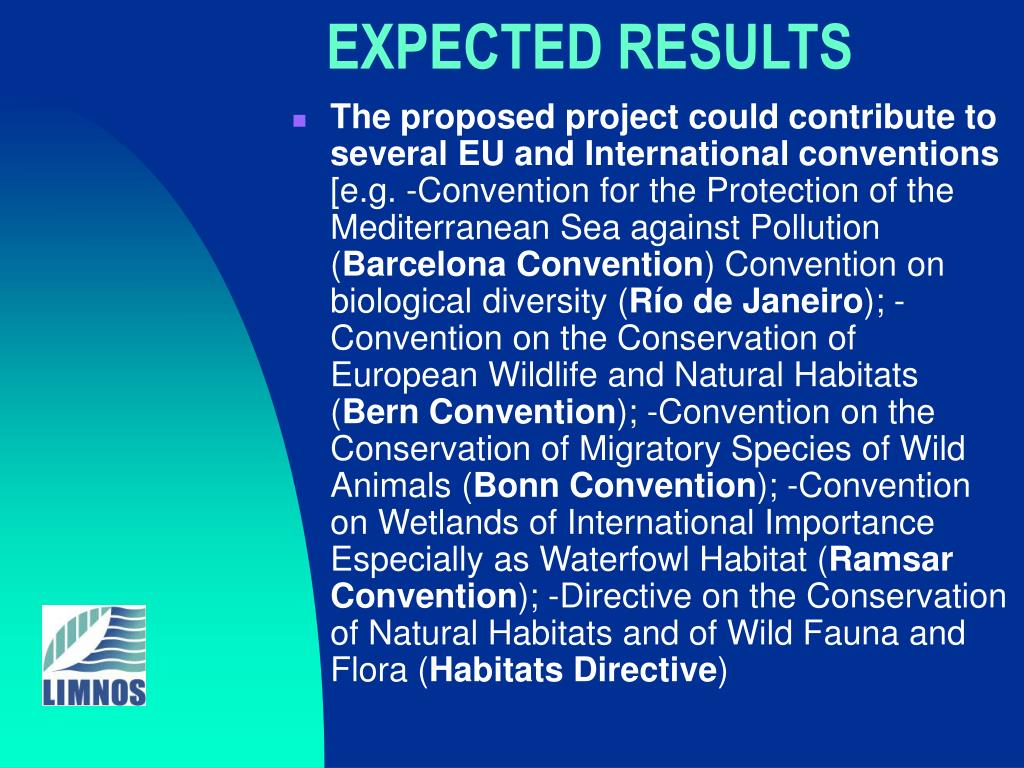 EXPECTED RESULTS

The proposed project could contribute to several EU and International conventions [e.g. -Convention for the Protection of the Mediterranean Sea against Pollution (Barcelona Convention) Convention on biological diversity (Río de Janeiro); -Convention on the Conservation of European Wildlife and Natural Habitats (Bern Convention); -Convention on the Conservation of Migratory Species of Wild Animals (Bonn Convention); -Convention on Wetlands of International Importance Especially as Waterfowl Habitat (Ramsar Convention); -Directive on the Conservation of Natural Habitats and of Wild Fauna and Flora (Habitats Directive)

LIMNOS